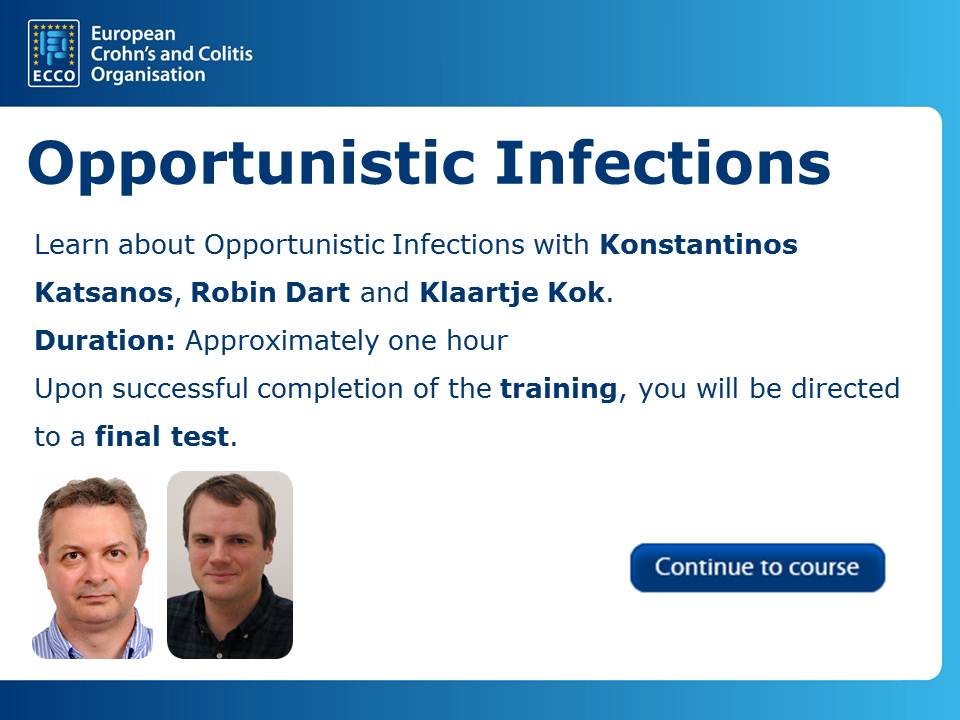 ECCO

European Crohn's and Colitis Organisation

Opportunistic Infections

Learn about Opportunistic Infections with Konstantinos Katsanos, Robin Dart and Klaartje Kok.

Duration: Approximately one hour

Upon successful completion of the training, you will be directed to a final test.

Continue to course